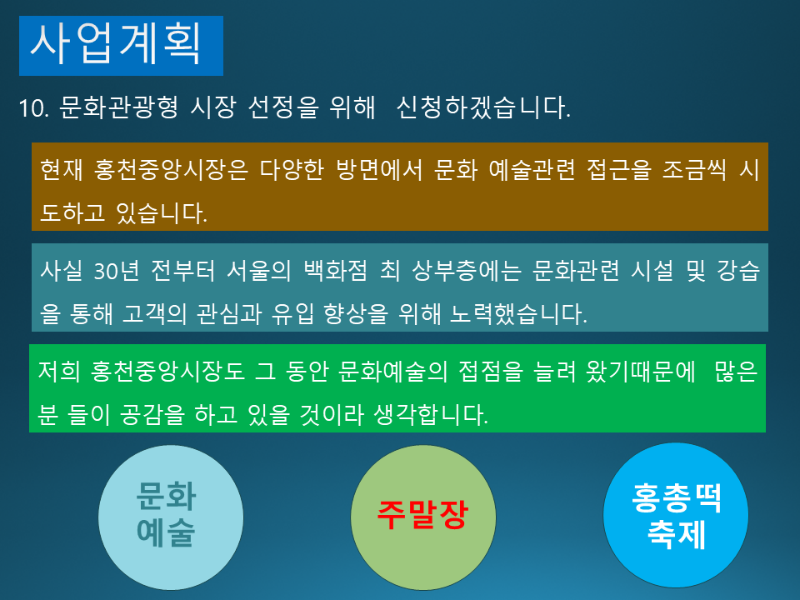 사업계획

10. 문화관광형 시장 선정을 위해 신청하겠습니다.

현재 홍천중앙시장은 다양한 방면에서 문화 예술관련 접근을 조금씩 시도하고 있습니다.

사실 30년 전부터 서울의 백화점 최 상부층에는 문화관련 시설 및 강습을 통해 고객의 관심과 유입 향상을 위해 노력했습니다.

저희 홍천중앙시장도 그 동안 문화예술의 접점을 늘려 왔기때문에 많은 분 들이 공감을 하고 있을 것이라 생각합니다.

문화 예술

주말장

홍총떡 축제